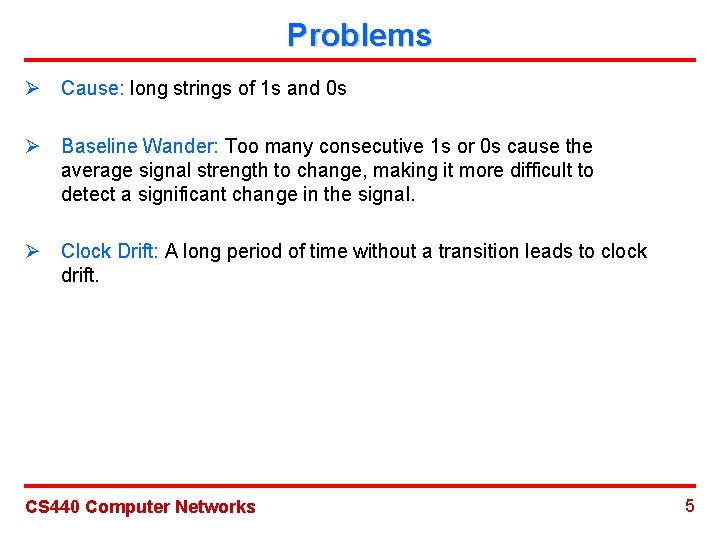 Problems

➢ Cause: long strings of 1s and 0s

➢ Baseline Wander: Too many consecutive 1s or 0s cause the average signal strength to change, making it more difficult to detect a significant change in the signal.

➢ Clock Drift: A long period of time without a transition leads to clock drift.

CS440 Computer Networks

5